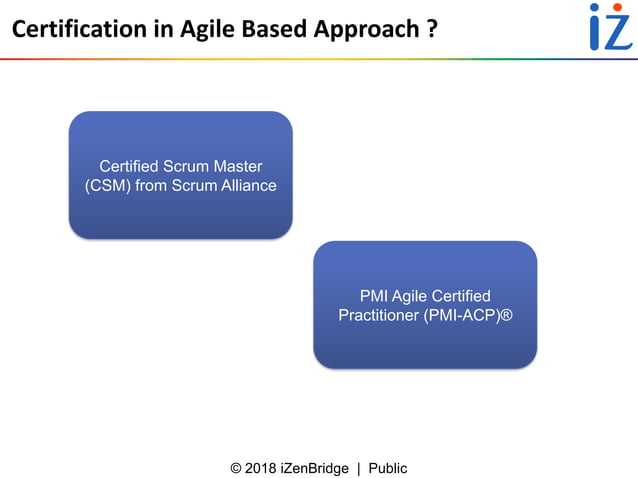 Certification in Agile Based Approach ?

iZ

Certified Scrum Master (CSM) from Scrum Alliance

PMI Agile Certified Practitioner (PMI-ACP)®

© 2018 iZenBridge | Public